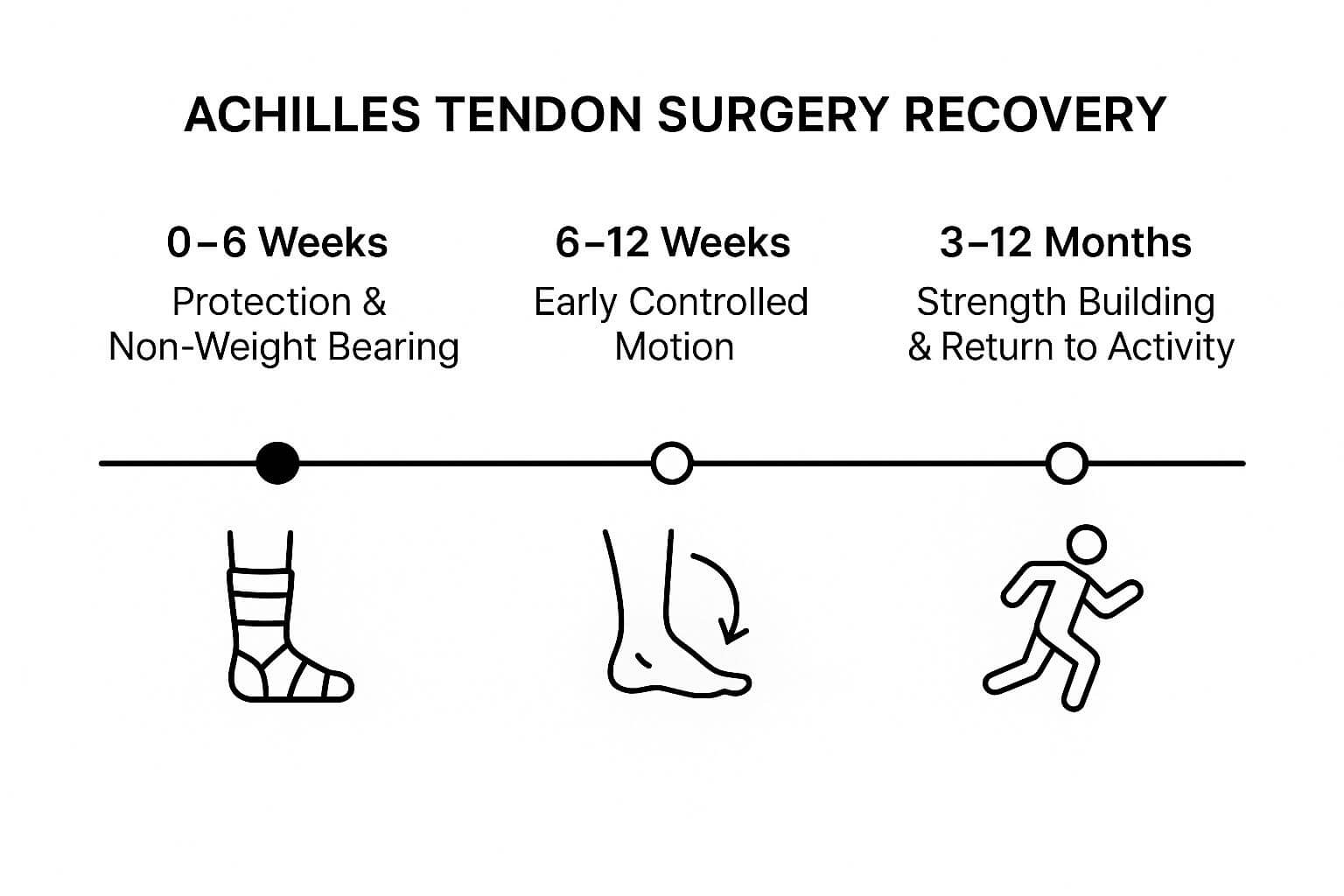 ACHILLES TENDON SURGERY RECOVERY

0–6 Weeks
Protection & Non-Weight Bearing

6–12 Weeks
Early Controlled Motion

3–12 Months
Strength Building & Return to Activity